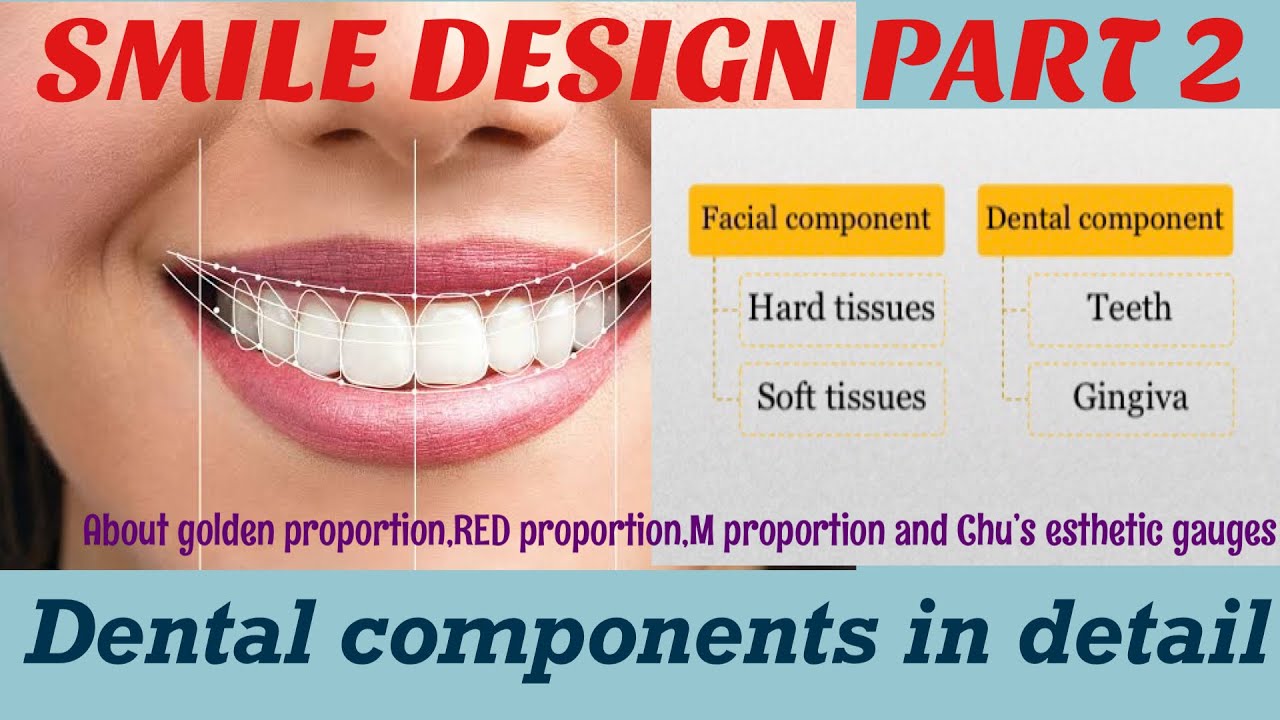 SMILE DESIGN PART 2

Facial component

Hard tissues

Soft tissues

Dental component

Teeth

Gingiva

About golden proportion,RED proportion,M proportion and Chu's esthetic gauges

Dental components in detail